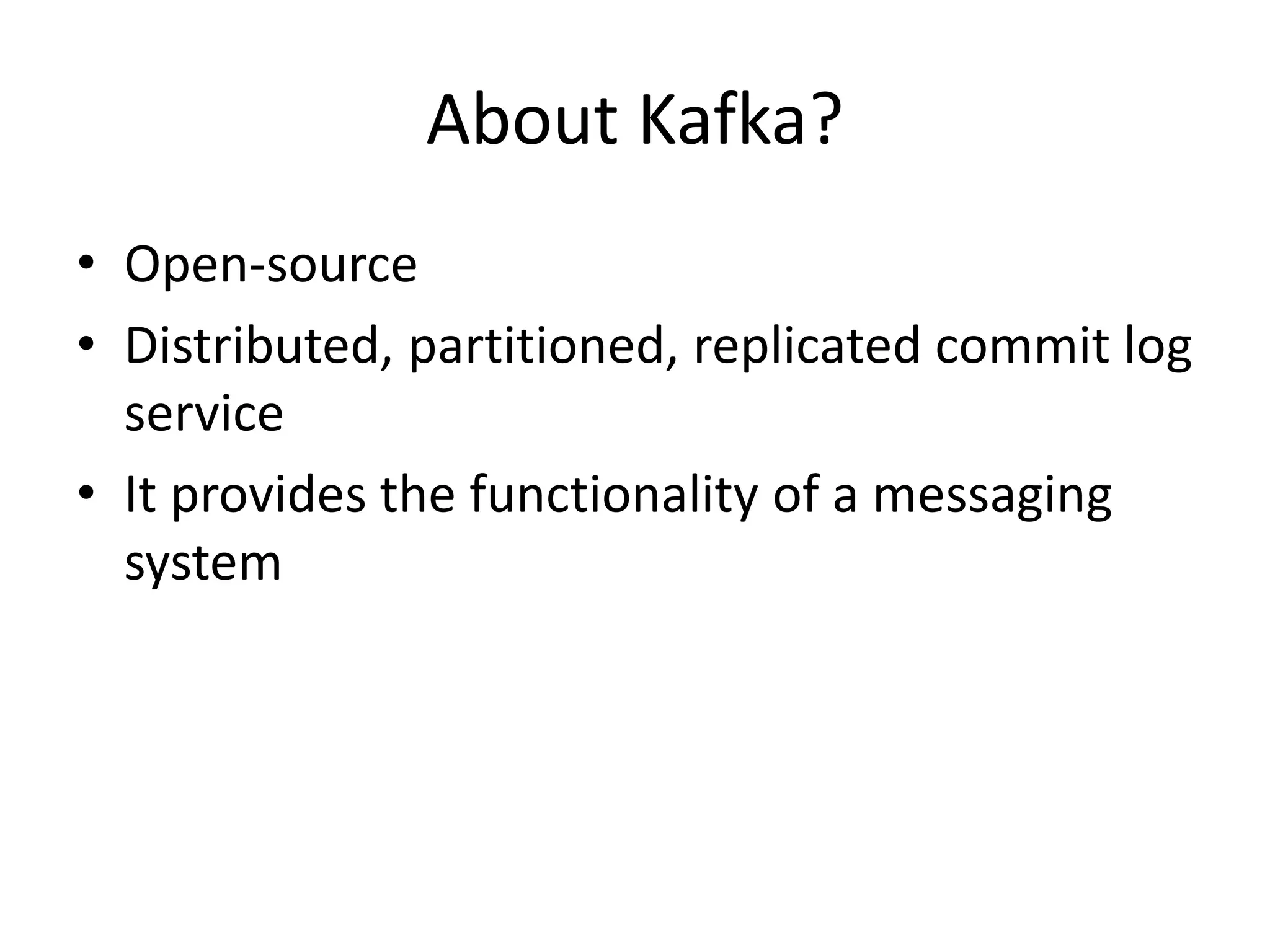 About Kafka?

• Open-source
• Distributed, partitioned, replicated commit log service
• It provides the functionality of a messaging system